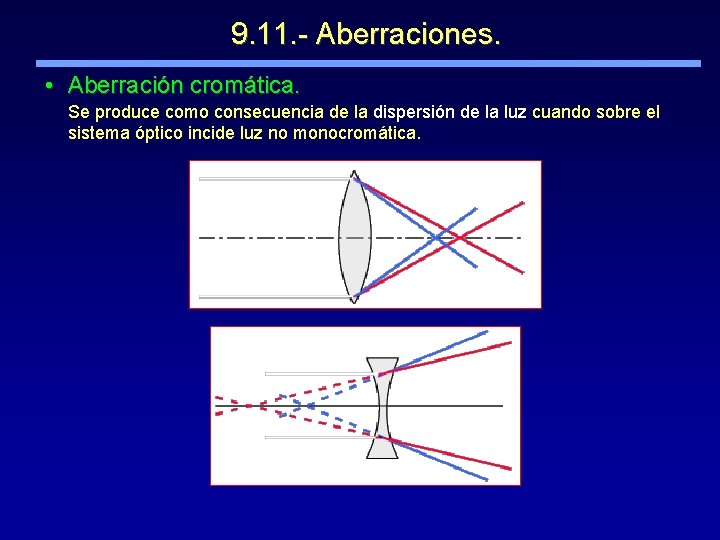 9.11.- Aberraciones.

• Aberración cromática.

Se produce como consecuencia de la dispersión de la luz cuando sobre el sistema óptico incide luz no monocromática.